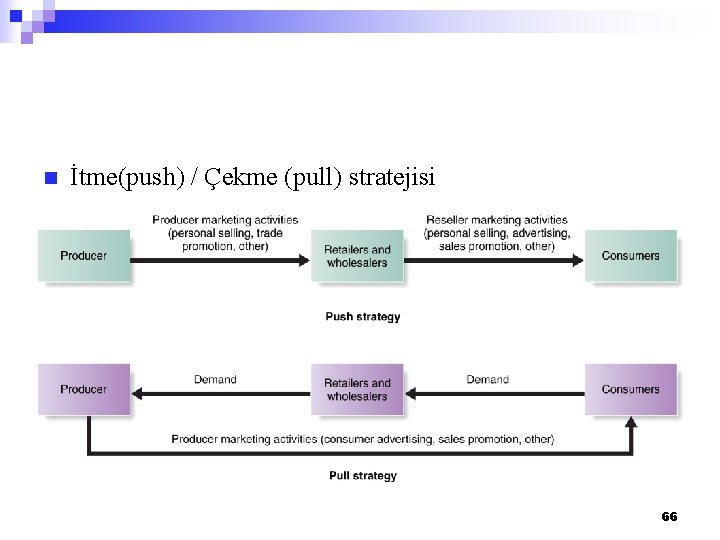 İtme(push) / Çekme (pull) stratejisi

Producer

Producer marketing activities (personal selling, trade promotion, other)

Retailers and wholesalers

Reseller marketing activities (personal selling, advertising, sales promotion, other)

Consumers

Push strategy

Producer

Demand

Retailers and wholesalers

Demand

Consumers

Producer marketing activities (consumer advertising, sales promotion, other)

Pull strategy

66